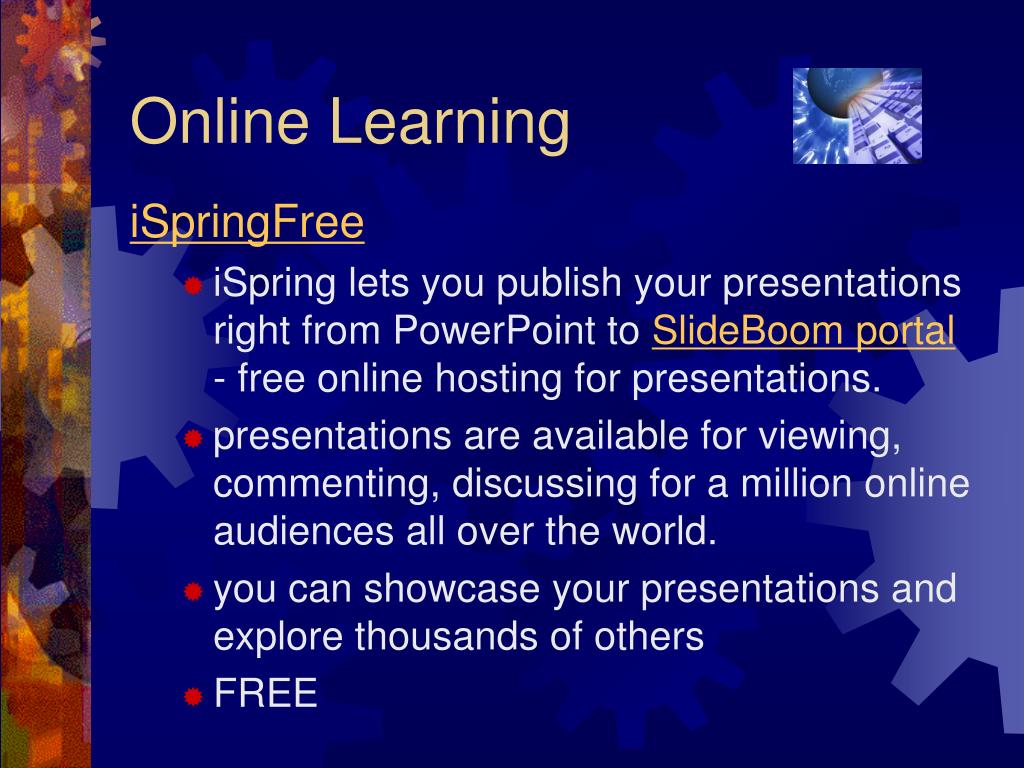 Online Learning

iSpringFree

iSpring lets you publish your presentations right from PowerPoint to SlideBoom portal - free online hosting for presentations.

presentations are available for viewing, commenting, discussing for a million online audiences all over the world.

you can showcase your presentations and explore thousands of others

FREE